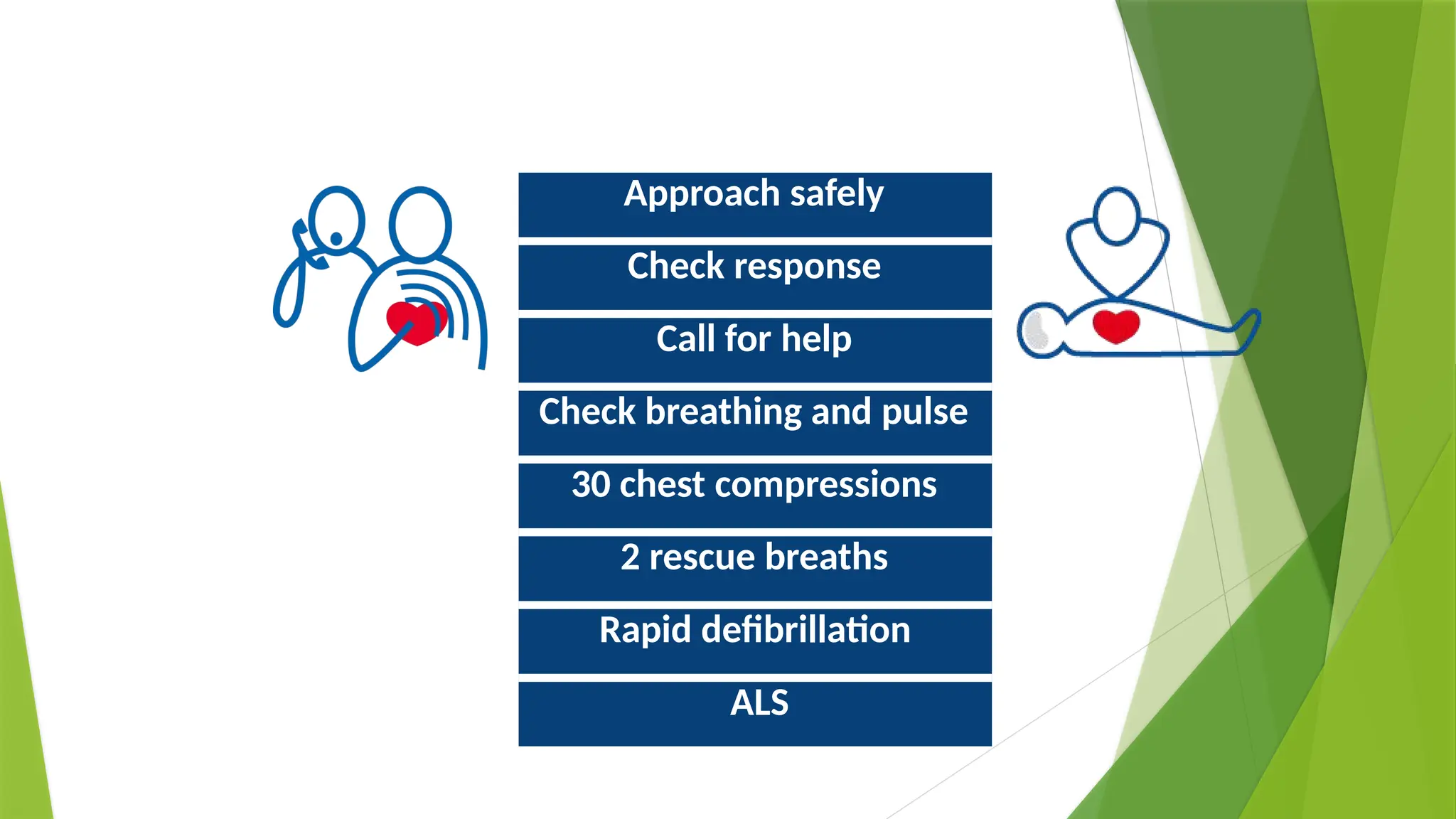 Approach safely

Check response

Call for help

Check breathing and pulse

30 chest compressions

2 rescue breaths

Rapid defibrillation

ALS